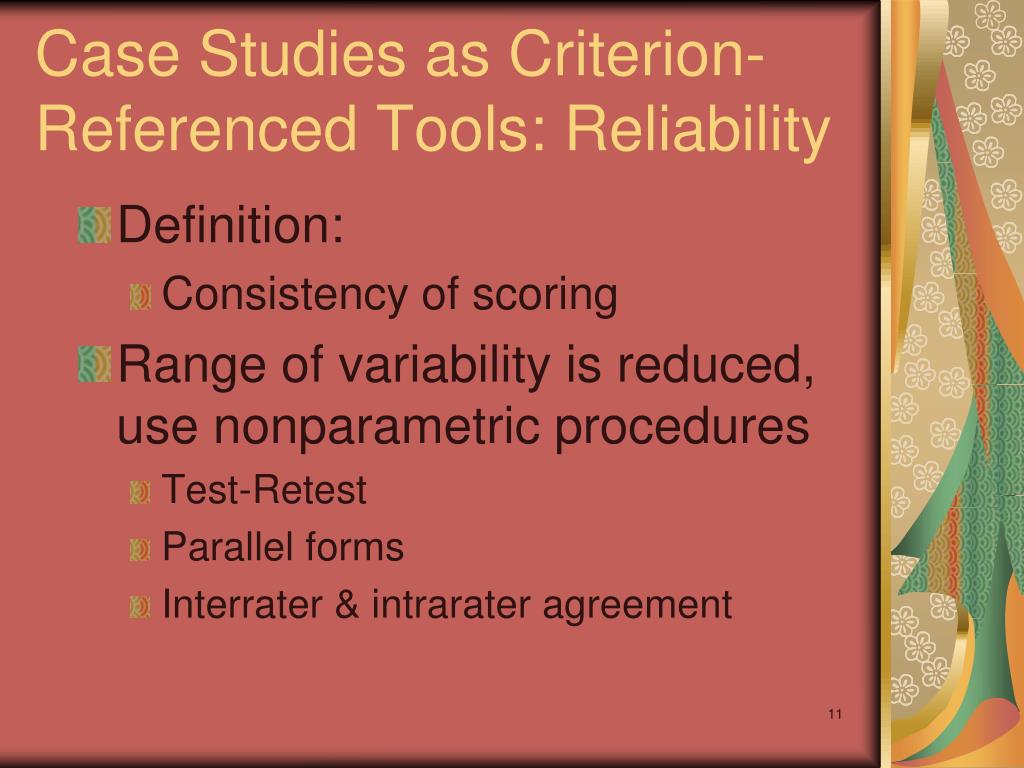 Case Studies as Criterion-Referenced Tools: Reliability

Definition:

Consistency of scoring

Range of variability is reduced, use nonparametric procedures

Test-Retest

Parallel forms

Interrater & intrarater agreement

11